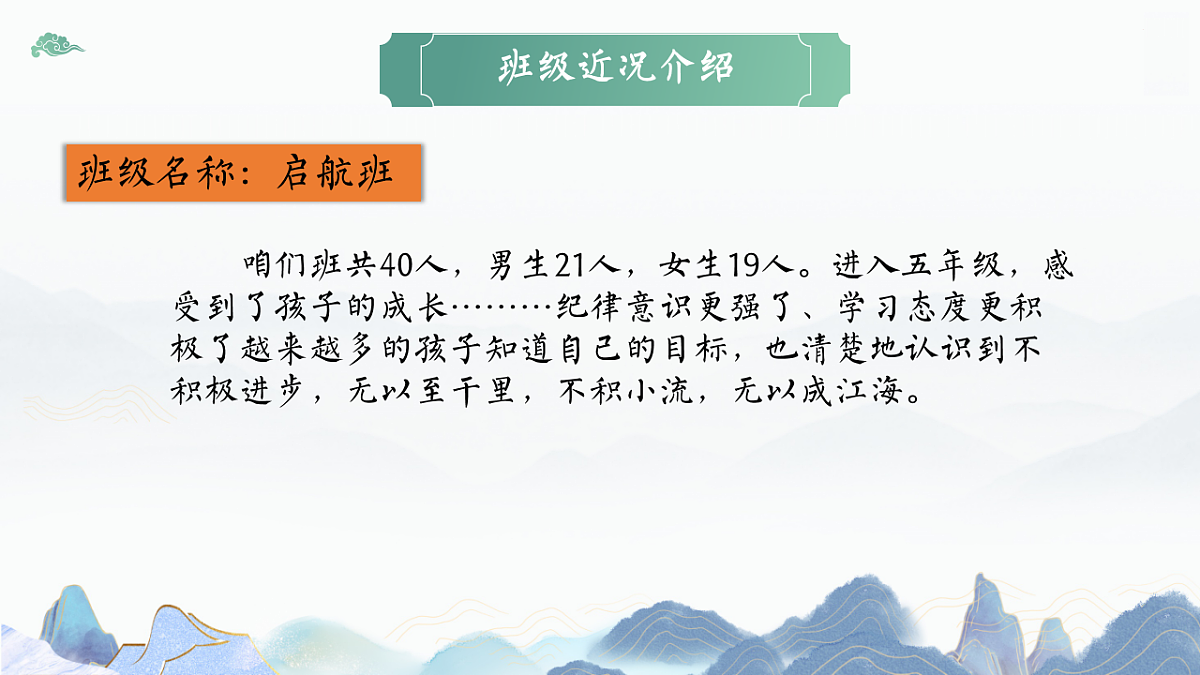 班级近况介绍

班级名称：启航班

咱们班共40人，男生21人，女生19人。进入五年级，感受到了孩子的成长………纪律意识更强了、学习态度更积极了越来越多的孩子知道自己的目标，也清楚地认识到不积极进步，无以至千里，不积小流，无以成江海。